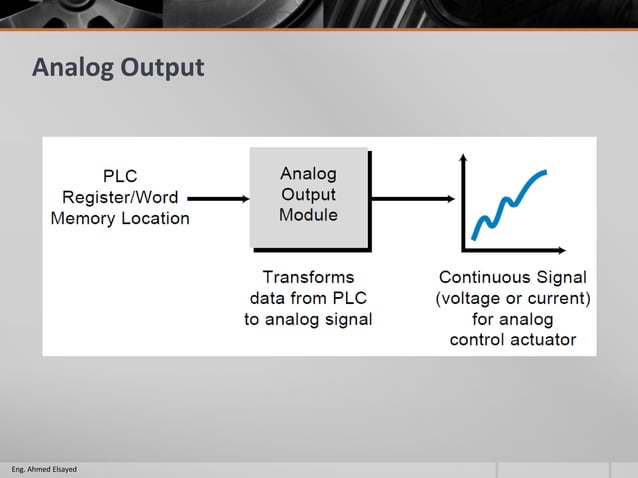 Analog Output

PLC
Register/Word
Memory Location

Analog
Output
Module

Transforms
data from PLC
to analog signal

Continuous Signal
(voltage or current)
for analog
control actuator

Eng. Ahmed Elsayed